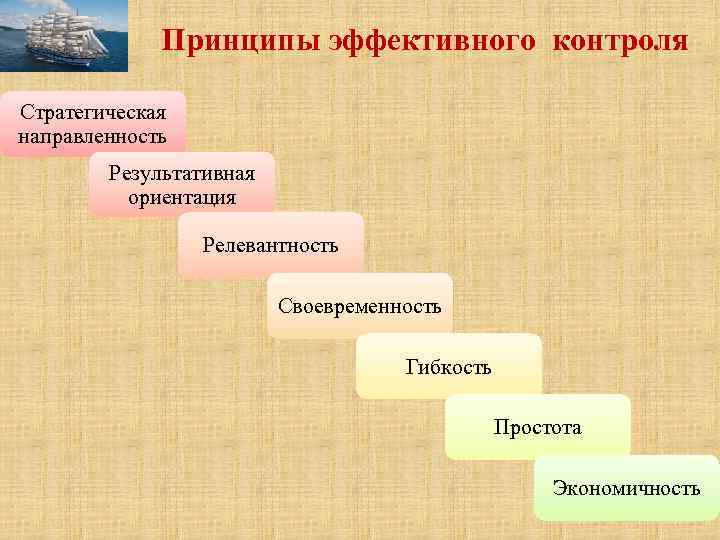 Принципы эффективного контроля

Стратегическая направленность

Результативная ориентация

Релевантность

Своевременность

Гибкость

Простота

Экономичность